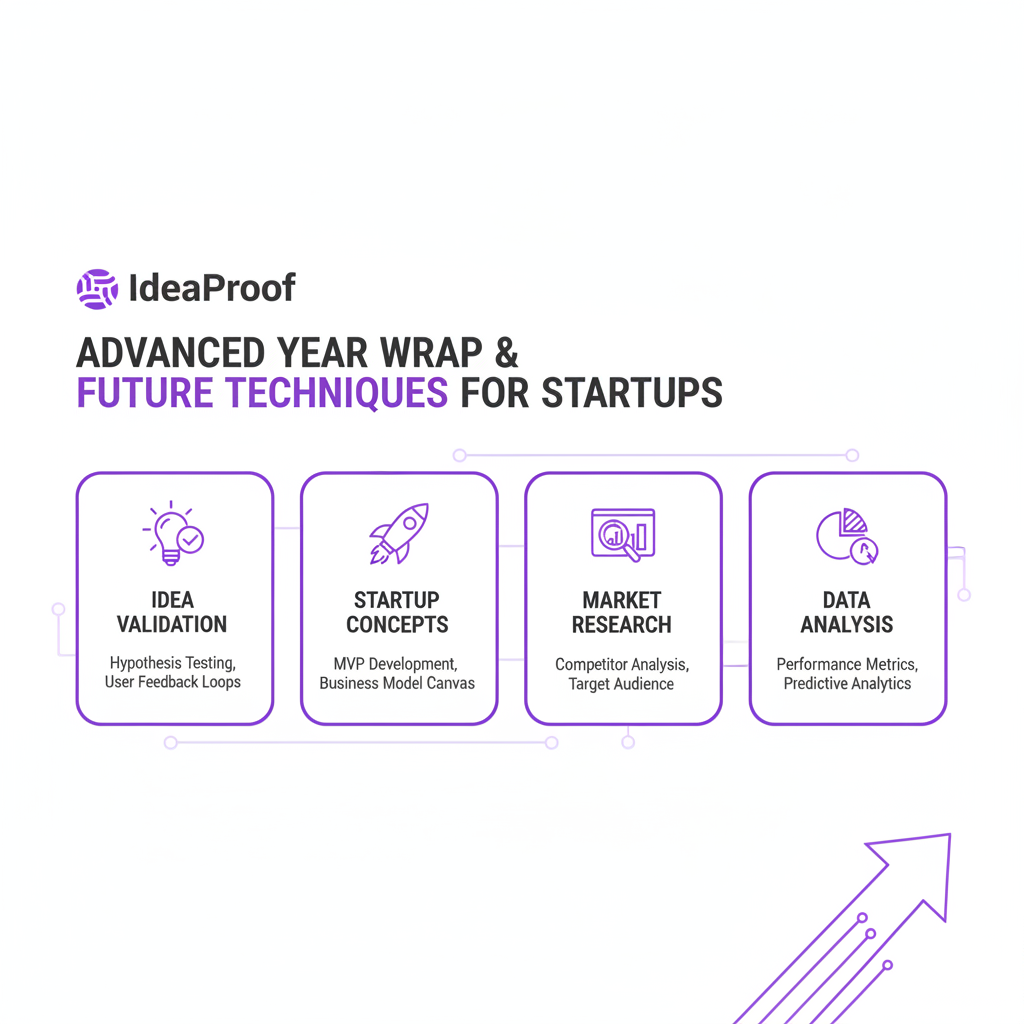 IdeaProof

ADVANCED YEAR WRAP & FUTURE TECHNIQUES FOR STARTUPS

IDEA VALIDATION

Hypothesis Testing, User Feedback Loops

STARTUP CONCEPTS

MVP Development, Business Model Canvas

MARKET RESEARCH

Competitor Analysis, Target Audience

DATA ANALYSIS

Performance Metrics, Predictive Analytics